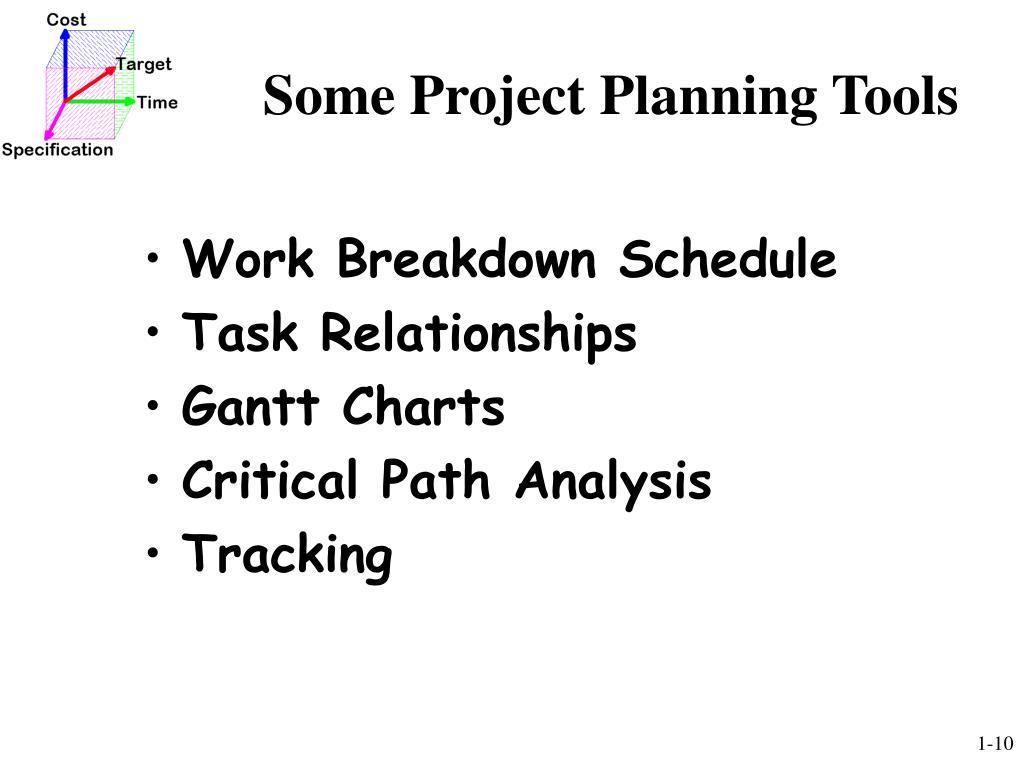 Cost
Target
Time
Specification

Some Project Planning Tools

• Work Breakdown Schedule
• Task Relationships
• Gantt Charts
• Critical Path Analysis
• Tracking

1-10